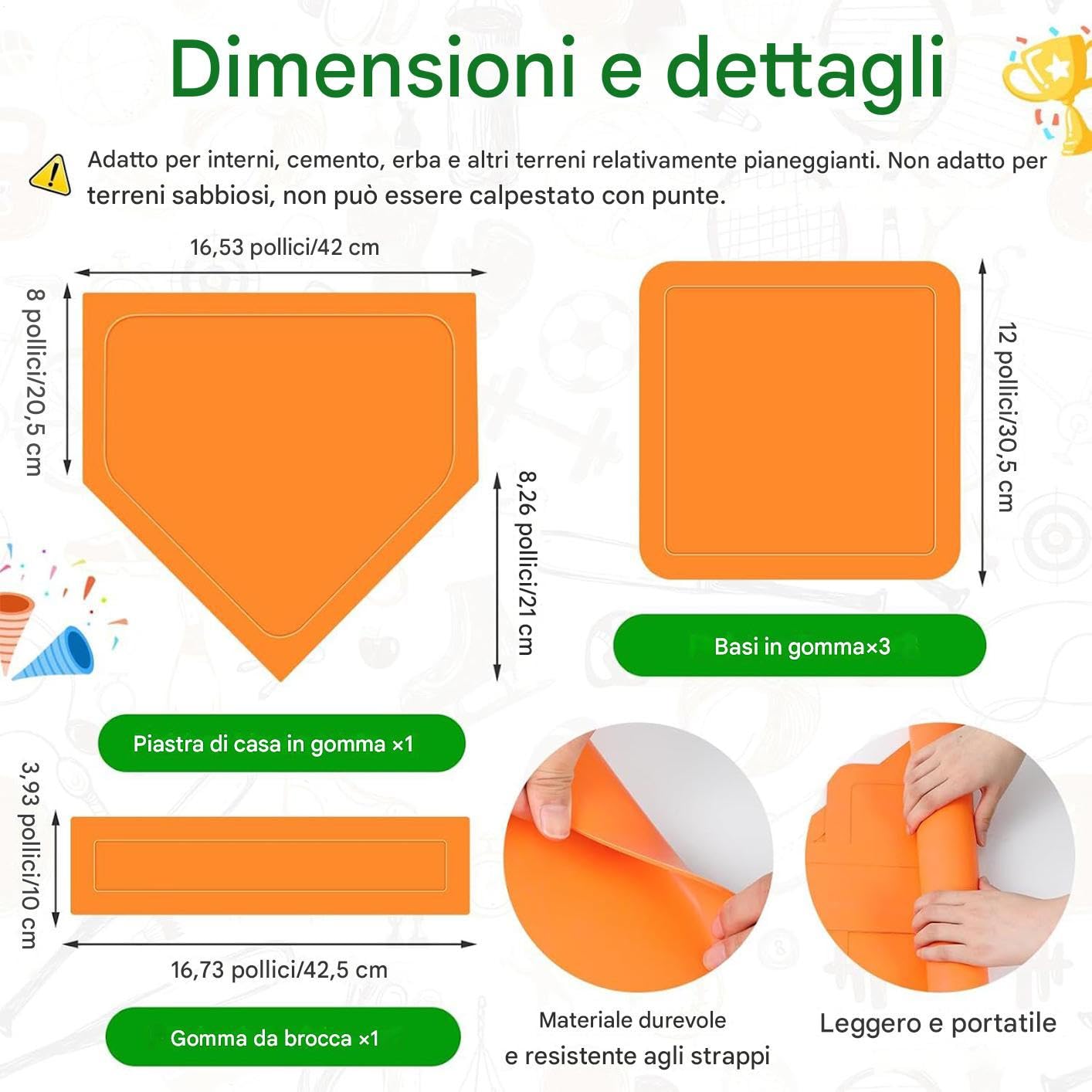 Dimensioni e dettagli

Adatto per interni, cemento, erba e altri terreni relativamente pianeggianti. Non adatto per terreni sabbiosi, non può essere calpestato con punte.

16,53 pollici/42 cm

8 pollici/20,5 cm

8,26 pollici/21 cm

12 pollici/30,5 cm

Basi in gomma×3

Piastra di casa in gomma ×1

3,93 pollici/10 cm

16,73 pollici/42,5 cm

Gomma da brocca ×1

Materiale durevole e resistente agli strappi

Leggero e portatile